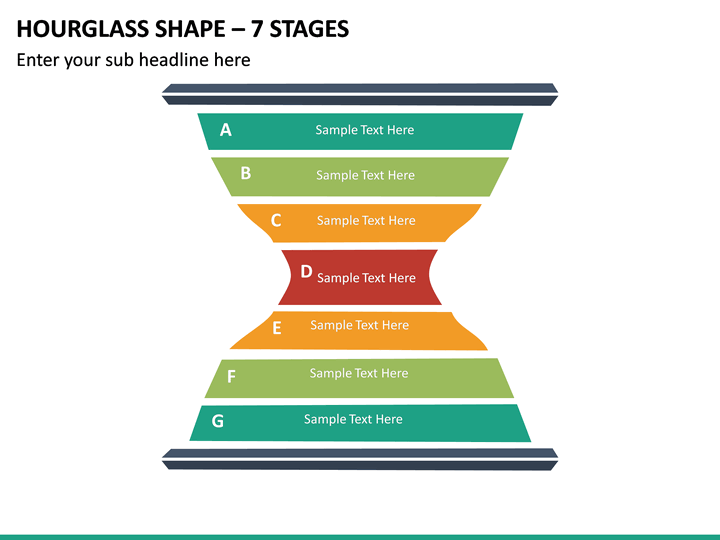 HOURGLASS SHAPE – 7 STAGES

Enter your sub headline here

A Sample Text Here

B Sample Text Here

C Sample Text Here

D Sample Text Here

E Sample Text Here

F Sample Text Here

G Sample Text Here